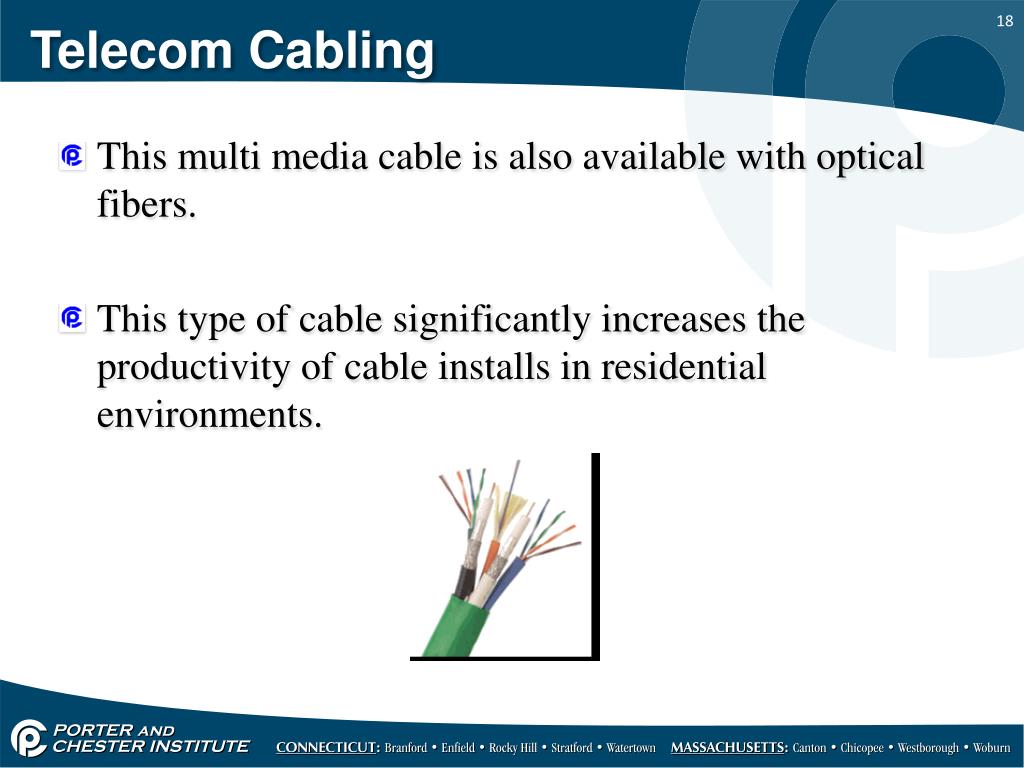 18

Telecom Cabling

This multi media cable is also available with optical fibers.

This type of cable significantly increases the productivity of cable installs in residential environments.

PORTER AND CHESTER INSTITUTE

CONNECTICUT: Branford • Enfield • Rocky Hill • Stratford • Watertown MASSACHUSETTS: Canton • Chicopee • Westborough • Woburn